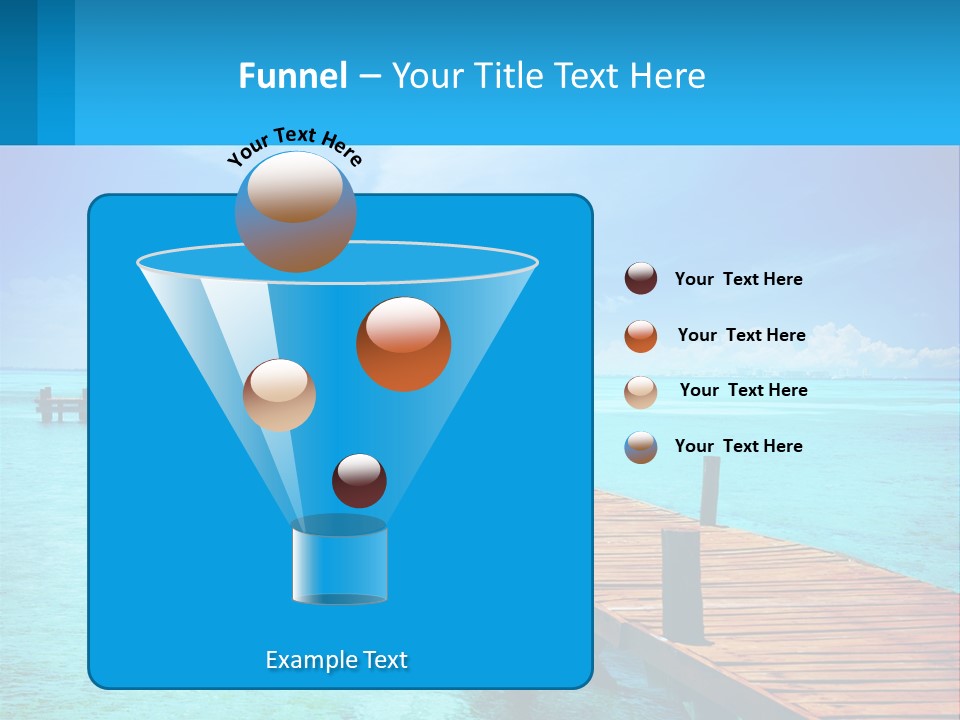 Funnel – Your Title Text Here

Your Text Here

Your Text Here

Your Text Here

Your Text Here

Your Text Here

Example Text